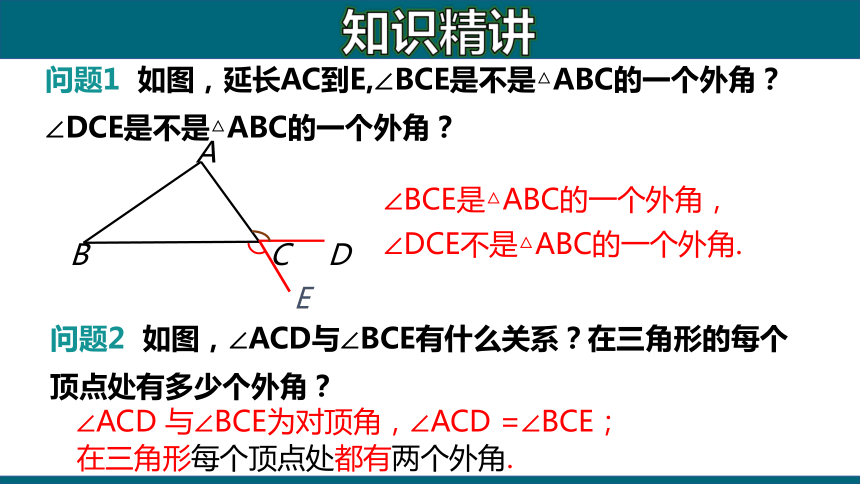 知识精讲

问题1 如图，延长AC到E,∠BCE是不是△ABC的一个外角？∠DCE是不是△ABC的一个外角？

A
B
C
D
E

∠BCE是△ABC的一个外角，
∠DCE不是△ABC的一个外角.

问题2 如图，∠ACD与∠BCE有什么关系？在三角形的每个顶点处有多少个外角？

∠ACD 与∠BCE为对顶角，∠ACD =∠BCE；
在三角形每个顶点处都有两个外角.